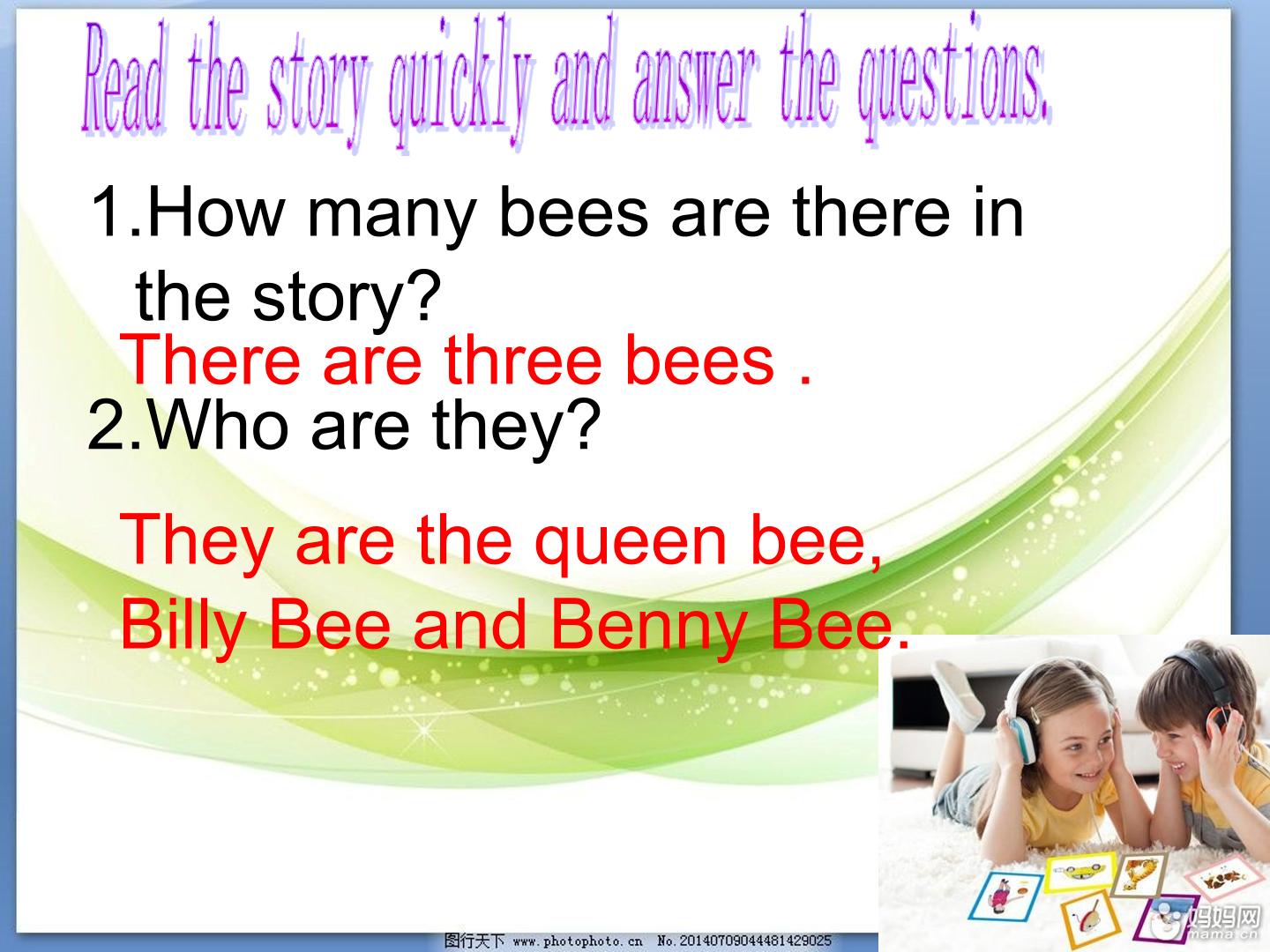 Read the story quickly and answer the questions.

1.How many bees are there in the story?

There are three bees .

2.Who are they?

They are the queen bee, Billy Bee and Benny Bee.

图行天下 www.photophoto.cn No.20140709044481429025

妈妈网 mama.cn